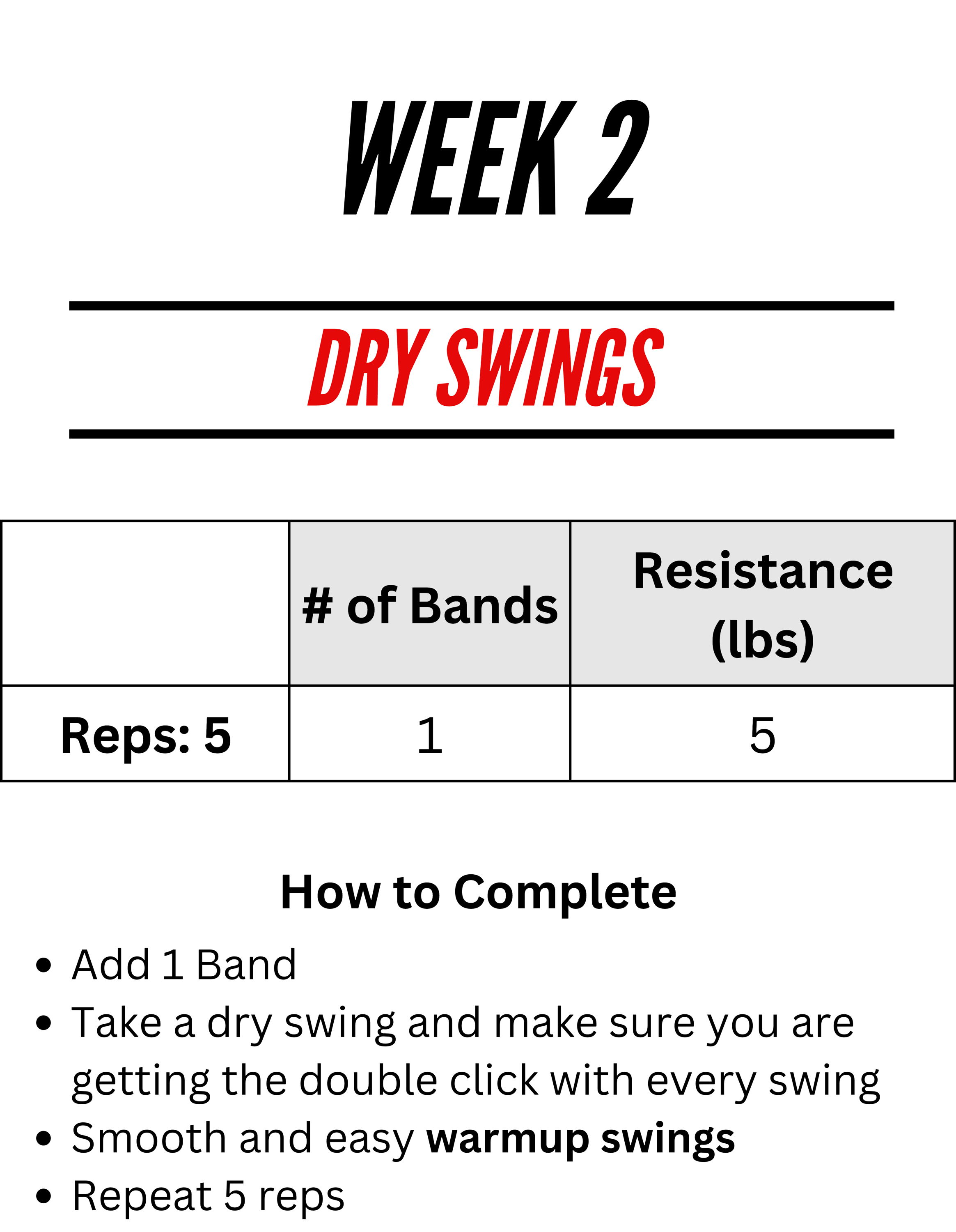 WEEK 2

DRY SWINGS

|  | # of Bands | Resistance (lbs) |
|---|---|---|
| Reps: 5 | 1 | 5 |

How to Complete

- Add 1 Band
- Take a dry swing and make sure you are getting the double click with every swing
- Smooth and easy warmup swings
- Repeat 5 reps